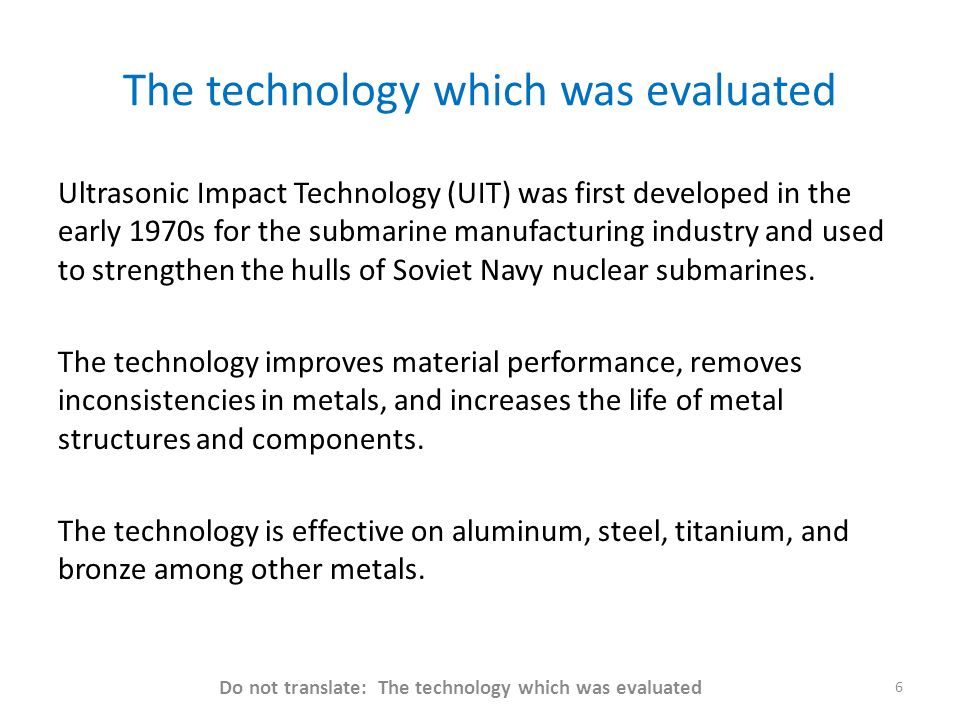 The technology which was evaluated

Ultrasonic Impact Technology (UIT) was first developed in the early 1970s for the submarine manufacturing industry and used to strengthen the hulls of Soviet Navy nuclear submarines.

The technology improves material performance, removes inconsistencies in metals, and increases the life of metal structures and components.

The technology is effective on aluminum, steel, titanium, and bronze among other metals.

Do not translate: The technology which was evaluated

6